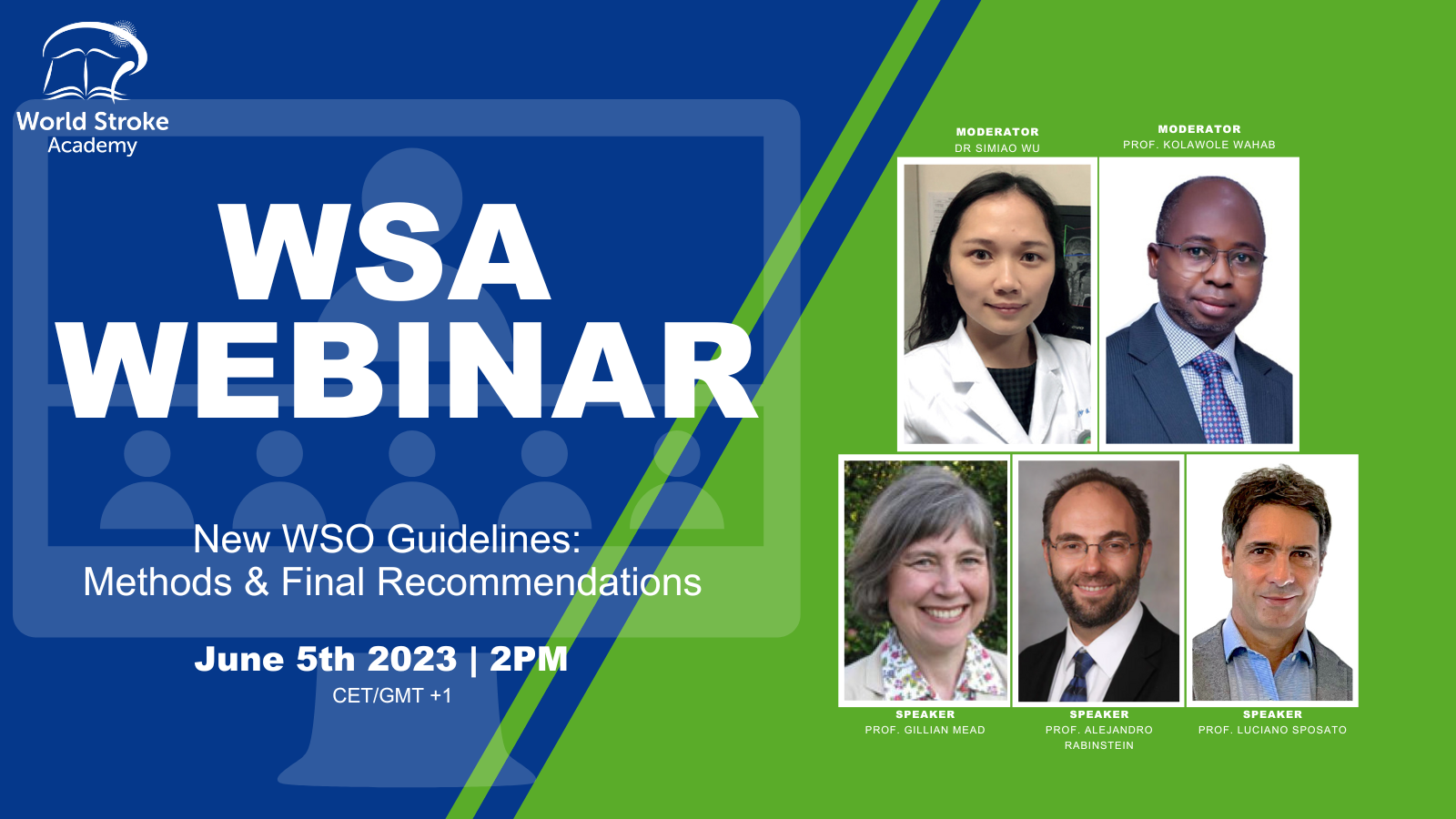 World Stroke Academy

WSA WEBINAR

New WSO Guidelines: Methods & Final Recommendations

June 5th 2023 | 2PM
CET/GMT +1

MODERATOR
DR SIMIAO WU

MODERATOR
PROF. KOLAWOLE WAHAB

SPEAKER
PROF. GILLIAN MEAD

SPEAKER
PROF. ALEJANDRO RABINSTEIN

SPEAKER
PROF. LUCIANO SPOSATO